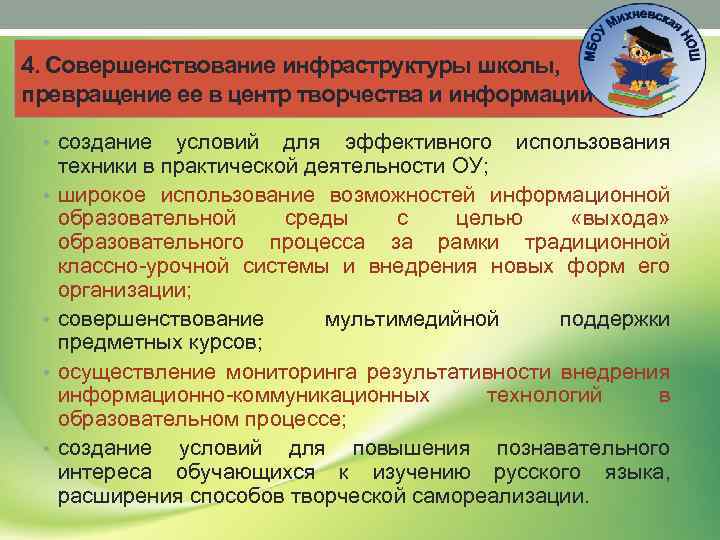 МБОУ Михневская НОШ

4. Совершенствование инфраструктуры школы, превращение ее в центр творчества и информации

• создание условий для эффективного использования техники в практической деятельности ОУ;
• широкое использование возможностей информационной образовательной среды с целью «выхода» образовательного процесса за рамки традиционной классно-урочной системы и внедрения новых форм его организации;
• совершенствование мультимедийной поддержки предметных курсов;
• осуществление мониторинга результативности внедрения информационно-коммуникационных технологий в образовательном процессе;
• создание условий для повышения познавательного интереса обучающихся к изучению русского языка, расширения способов творческой самореализации.